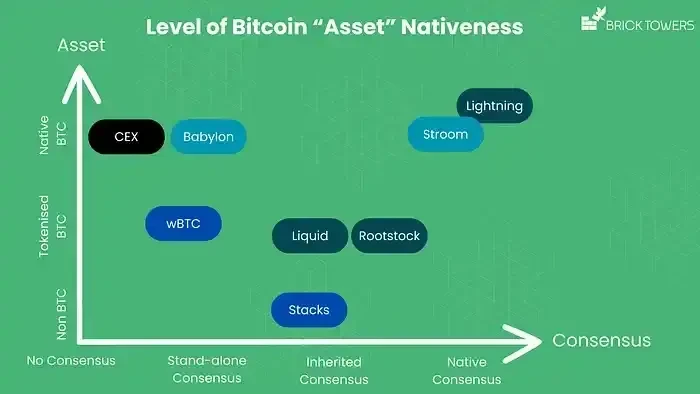 Level of Bitcoin “Asset” Nativeness

BRICK TOWERS

Asset

Native BTC

Tokenised BTC

Non BTC

CEX

Babylon

Lightning

Stroom

wBTC

Liquid

Rootstock

Stacks

Consensus

No Consensus

Stand-alone Consensus

Inherited Consensus

Native Consensus